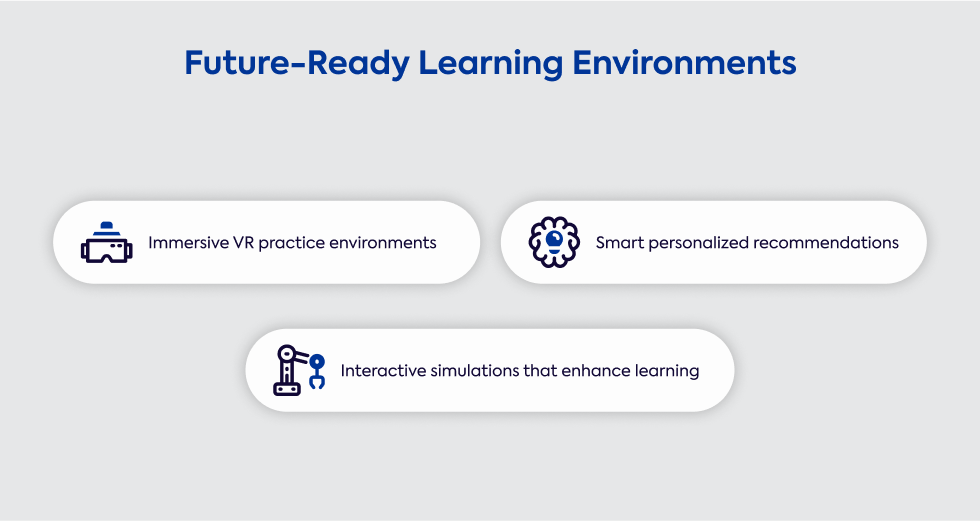 Future-Ready Learning Environments

Immersive VR practice environments

Smart personalized recommendations

Interactive simulations that enhance learning